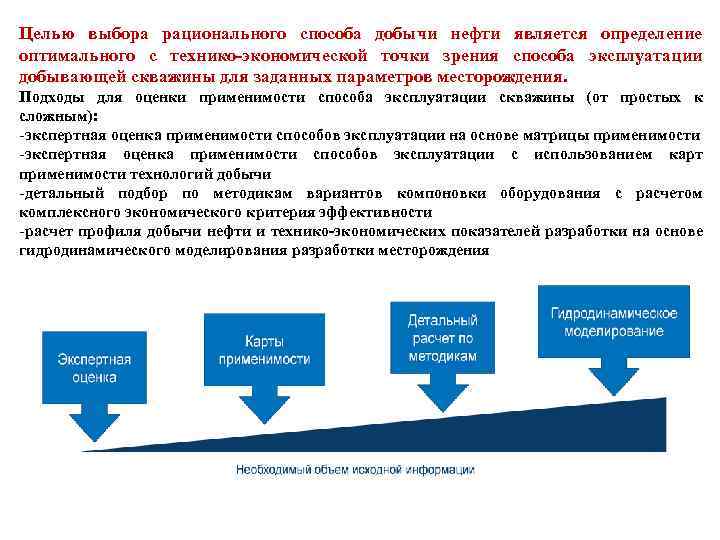 Целью выбора рационального способа добычи нефти является определение оптимального с технико-экономической точки зрения способа эксплуатации добывающей скважины для заданных параметров месторождения.

Подходы для оценки применимости способа эксплуатации скважины (от простых к сложным):
-экспертная оценка применимости способов эксплуатации на основе матрицы применимости
-экспертная оценка применимости способов эксплуатации с использованием карт применимости технологий добычи
-детальный подбор по методикам вариантов компоновки оборудования с расчетом комплексного экономического критерия эффективности
-расчет профиля добычи нефти и технико-экономических показателей разработки на основе гидродинамического моделирования разработки месторождения

Экспертная оценка

Карты применимости

Детальный расчет по методикам

Гидродинамическое моделирование

Необходимый объем исходной информации